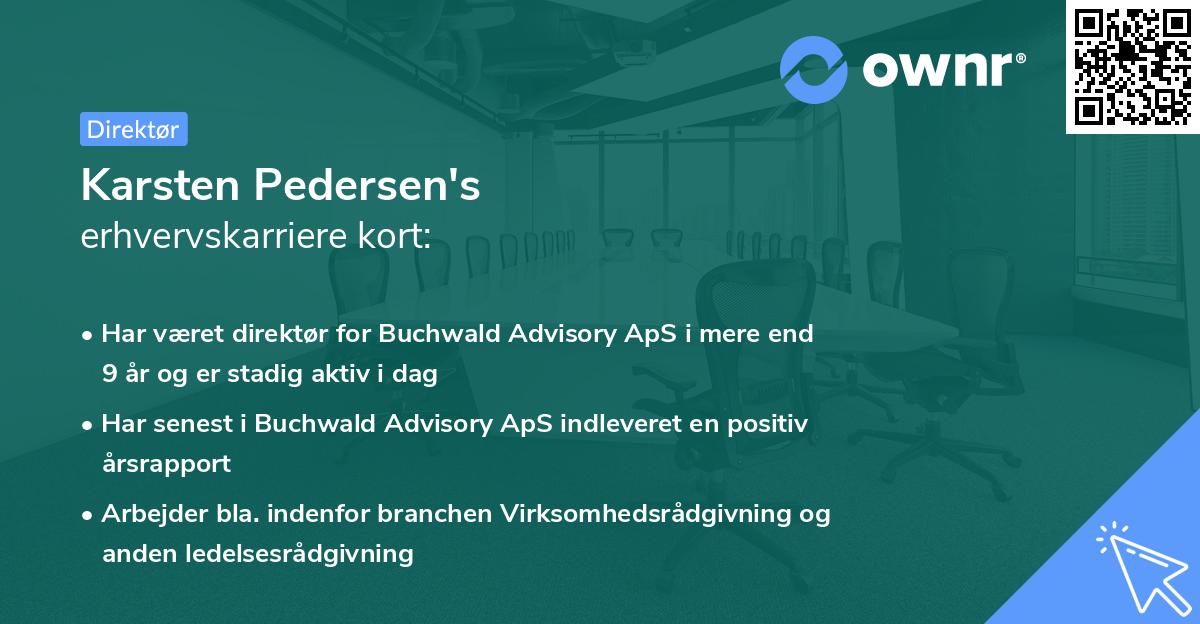 ownr®

Direktør

Karsten Pedersen's
erhvervskarriere kort:

• Har været direktør for Buchwald Advisory ApS i mere end 9 år og er stadig aktiv i dag

• Har senest i Buchwald Advisory ApS indleveret en positiv årsrapport

• Arbejder bla. indenfor branchen Virksomhedsrådgivning og anden ledelsesrådgivning